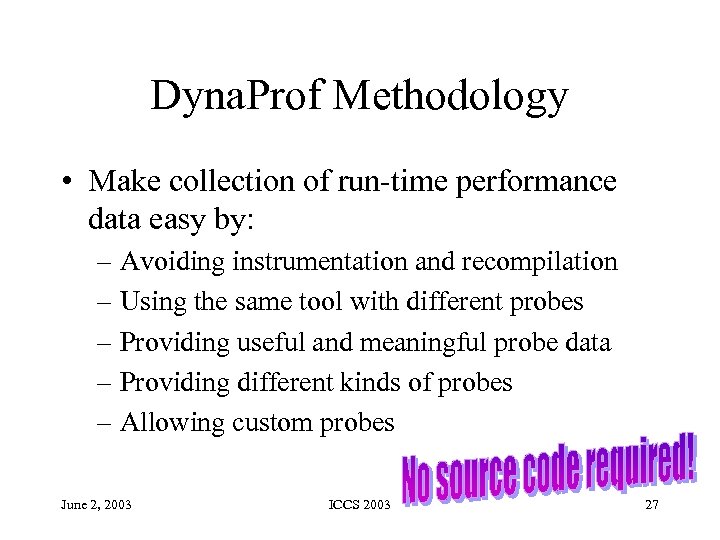 DynaProf Methodology

• Make collection of run-time performance data easy by:
– Avoiding instrumentation and recompilation
– Using the same tool with different probes
– Providing useful and meaningful probe data
– Providing different kinds of probes
– Allowing custom probes

No source code required!

June 2, 2003
ICCS 2003
27